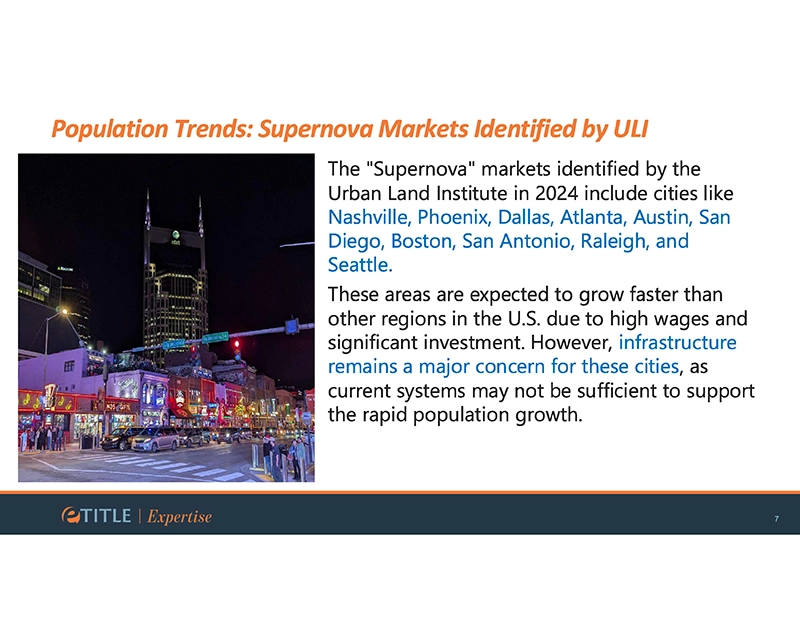 Population Trends: Supernova Markets Identified by ULI

The "Supernova" markets identified by the Urban Land Institute in 2024 include cities like Nashville, Phoenix, Dallas, Atlanta, Austin, San Diego, Boston, San Antonio, Raleigh, and Seattle.

These areas are expected to grow faster than other regions in the U.S. due to high wages and significant investment. However, infrastructure remains a major concern for these cities, as current systems may not be sufficient to support the rapid population growth.

eTITLE | Expertise

7